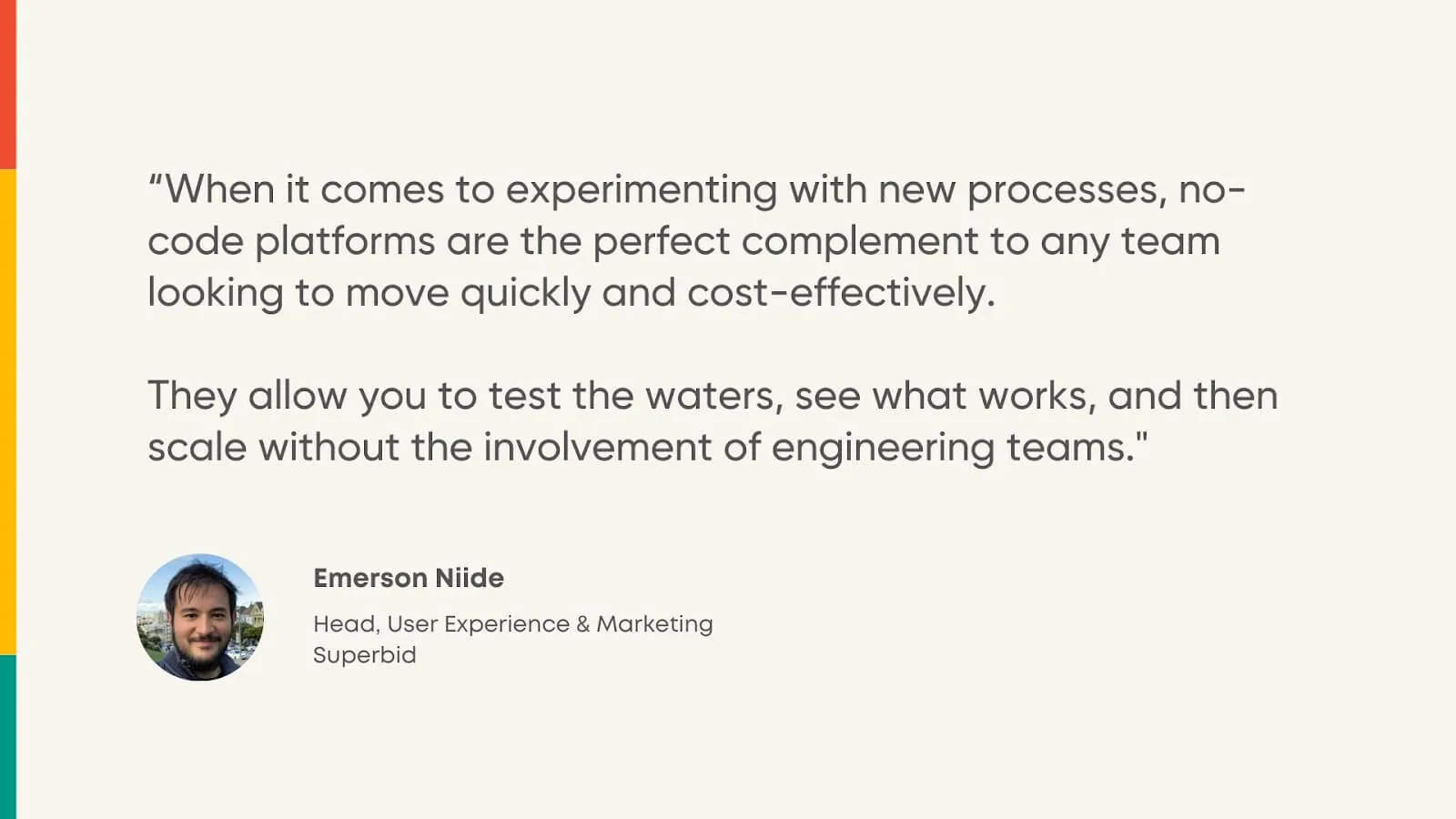 “When it comes to experimenting with new processes, no-code platforms are the perfect complement to any team looking to move quickly and cost-effectively.

They allow you to test the waters, see what works, and then scale without the involvement of engineering teams."

Emerson Niide

Head, User Experience & Marketing
Superbid